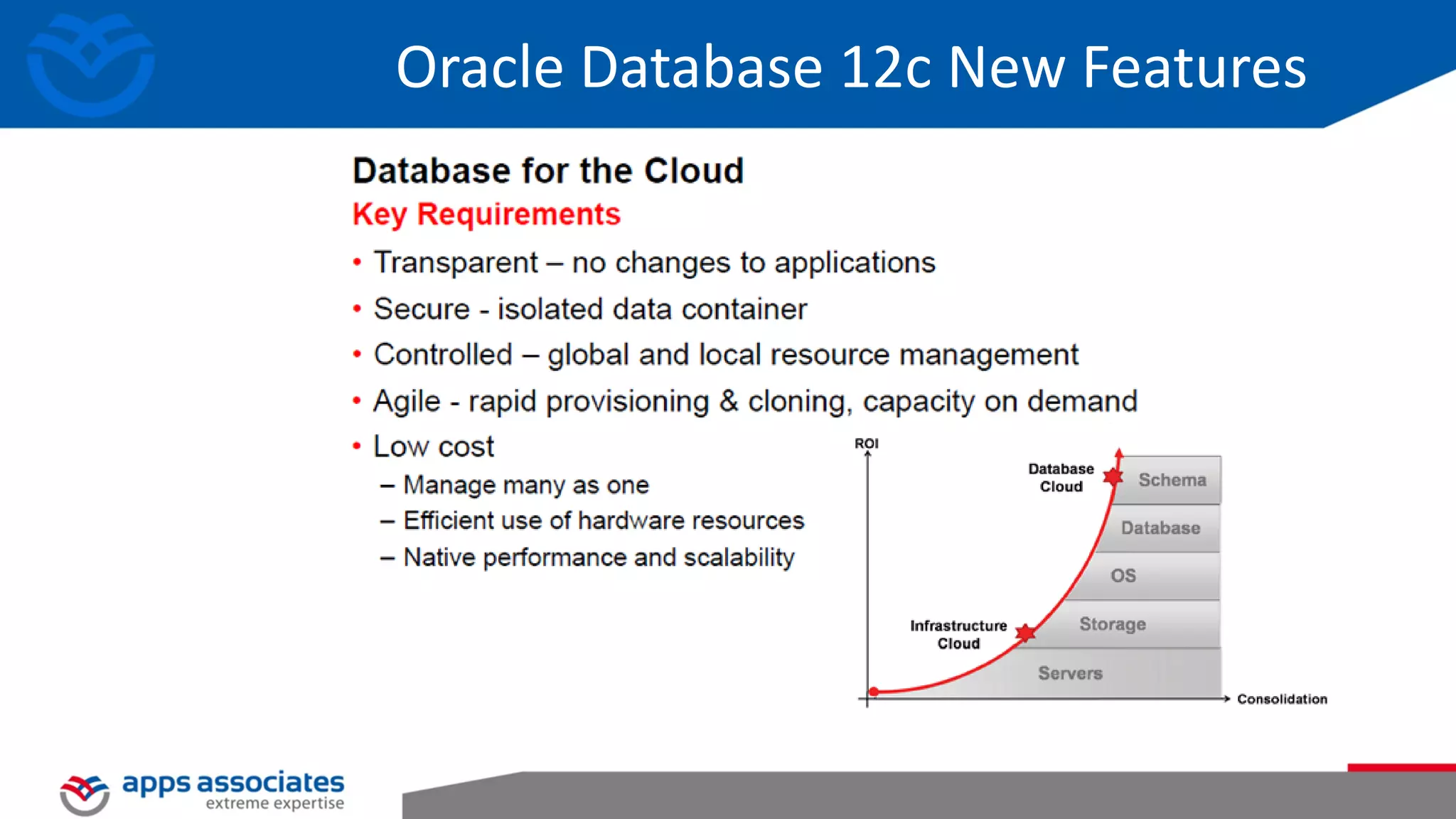 Oracle Database 12c New Features

Database for the Cloud
Key Requirements

• Transparent – no changes to applications
• Secure - isolated data container
• Controlled – global and local resource management
• Agile - rapid provisioning & cloning, capacity on demand
• Low cost
– Manage many as one
– Efficient use of hardware resources
– Native performance and scalability

ROI
Database Cloud
Schema
Database
OS
Infrastructure Cloud
Storage
Servers
Consolidation

apps associates
extreme expertise